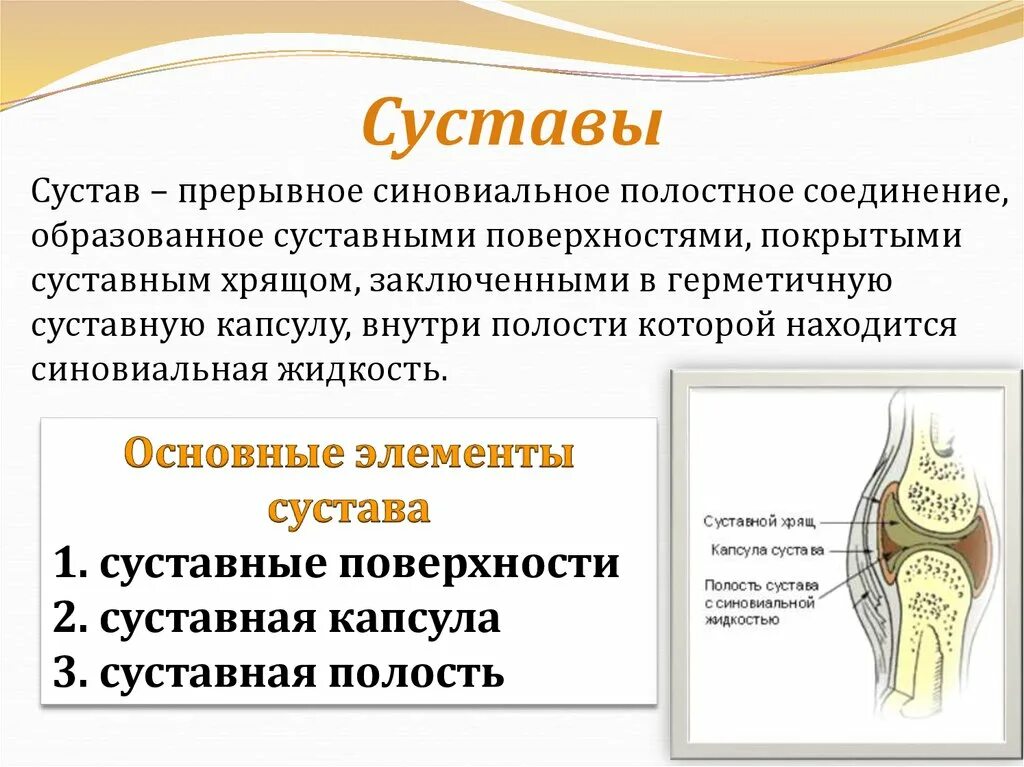 Суставы

Сустав – прерывное синовиальное полостное соединение, образованное суставными поверхностями, покрытыми суставным хрящом, заключенными в герметичную суставную капсулу, внутри полости которой находится синовиальная жидкость.

Основные элементы сустава

1. суставные поверхности
2. суставная капсула
3. суставная полость

Суставной хрящ

Капсула сустава

Полость сустава с синовиальной жидкостью